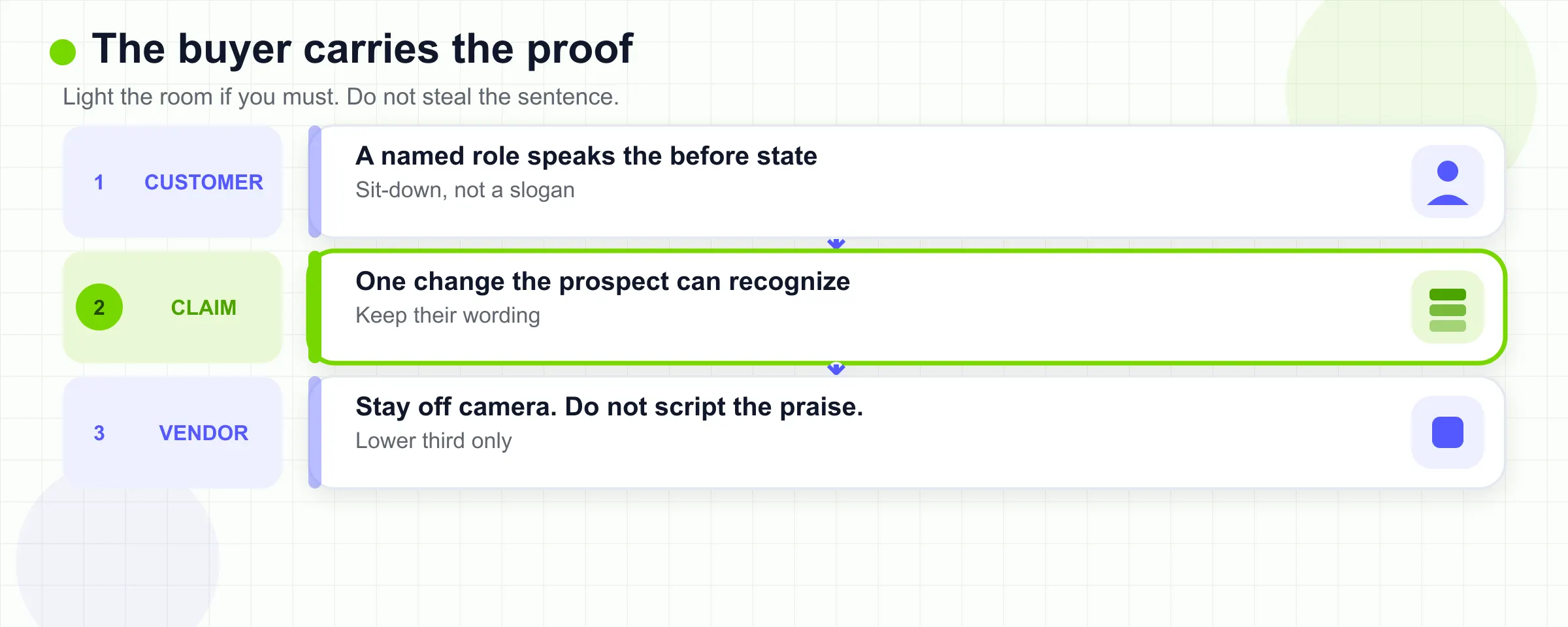 The buyer carries the proof

Light the room if you must. Do not steal the sentence.

1 CUSTOMER

A named role speaks the before state

Sit-down, not a slogan

2 CLAIM

One change the prospect can recognize

Keep their wording

3 VENDOR

Stay off camera. Do not script the praise.

Lower third only